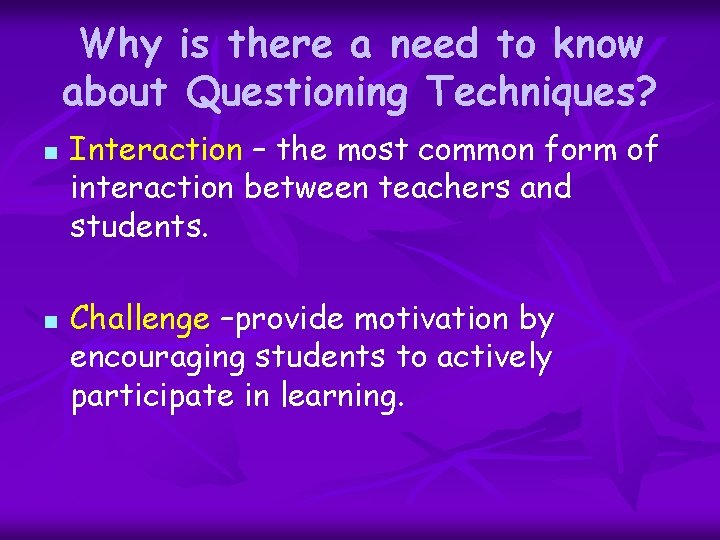 Why is there a need to know about Questioning Techniques?

- Interaction – the most common form of interaction between teachers and students.

- Challenge –provide motivation by encouraging students to actively participate in learning.